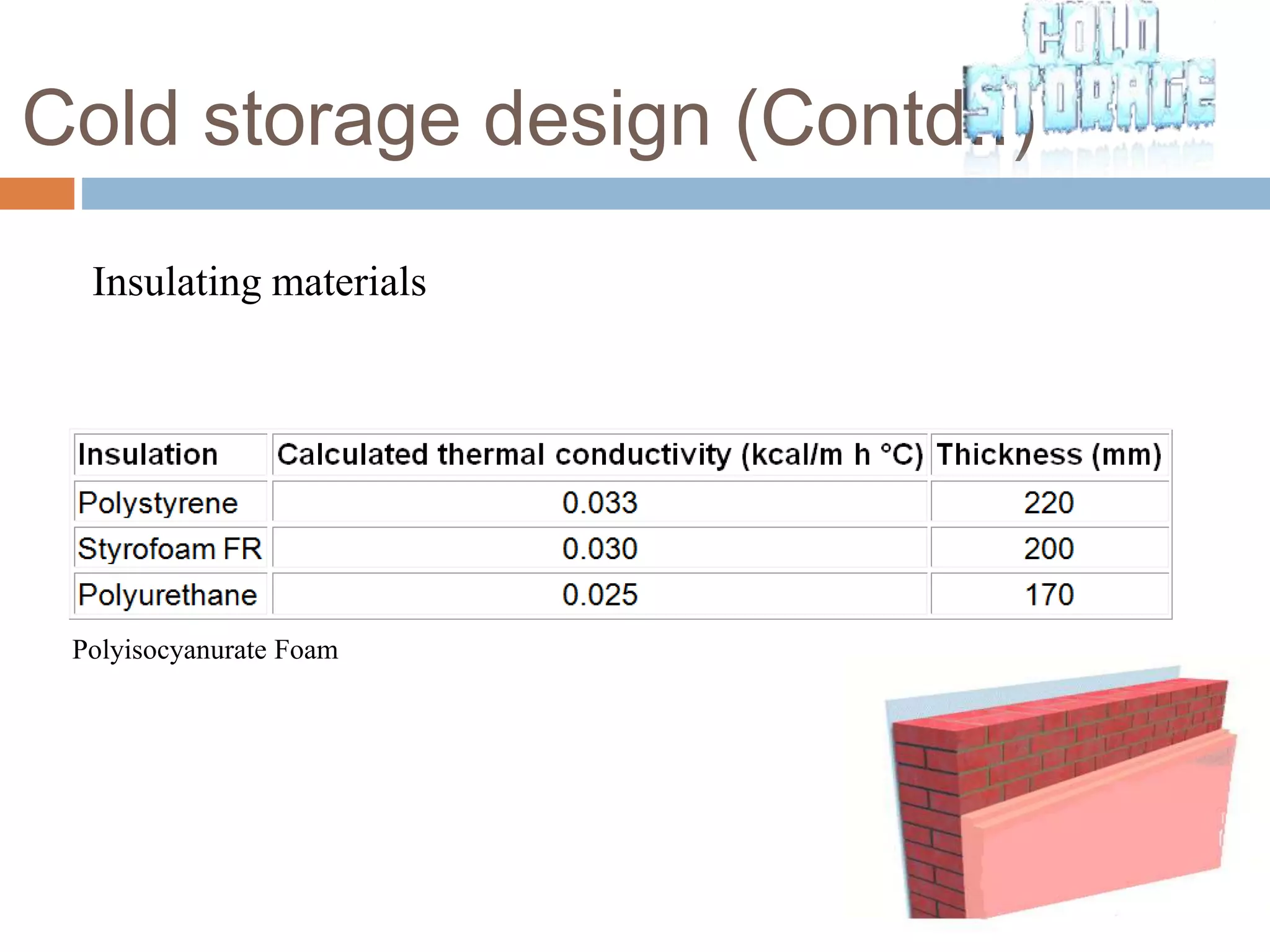 Cold storage design (Contd..)

COLD STORAGE

Insulating materials

| Insulation | Calculated thermal conductivity (kcal/m h °C) | Thickness (mm) |
|---|---|---|
| Polystyrene | 0.033 | 220 |
| Styrofoam FR | 0.030 | 200 |
| Polyurethane | 0.025 | 170 |

Polyisocyanurate Foam